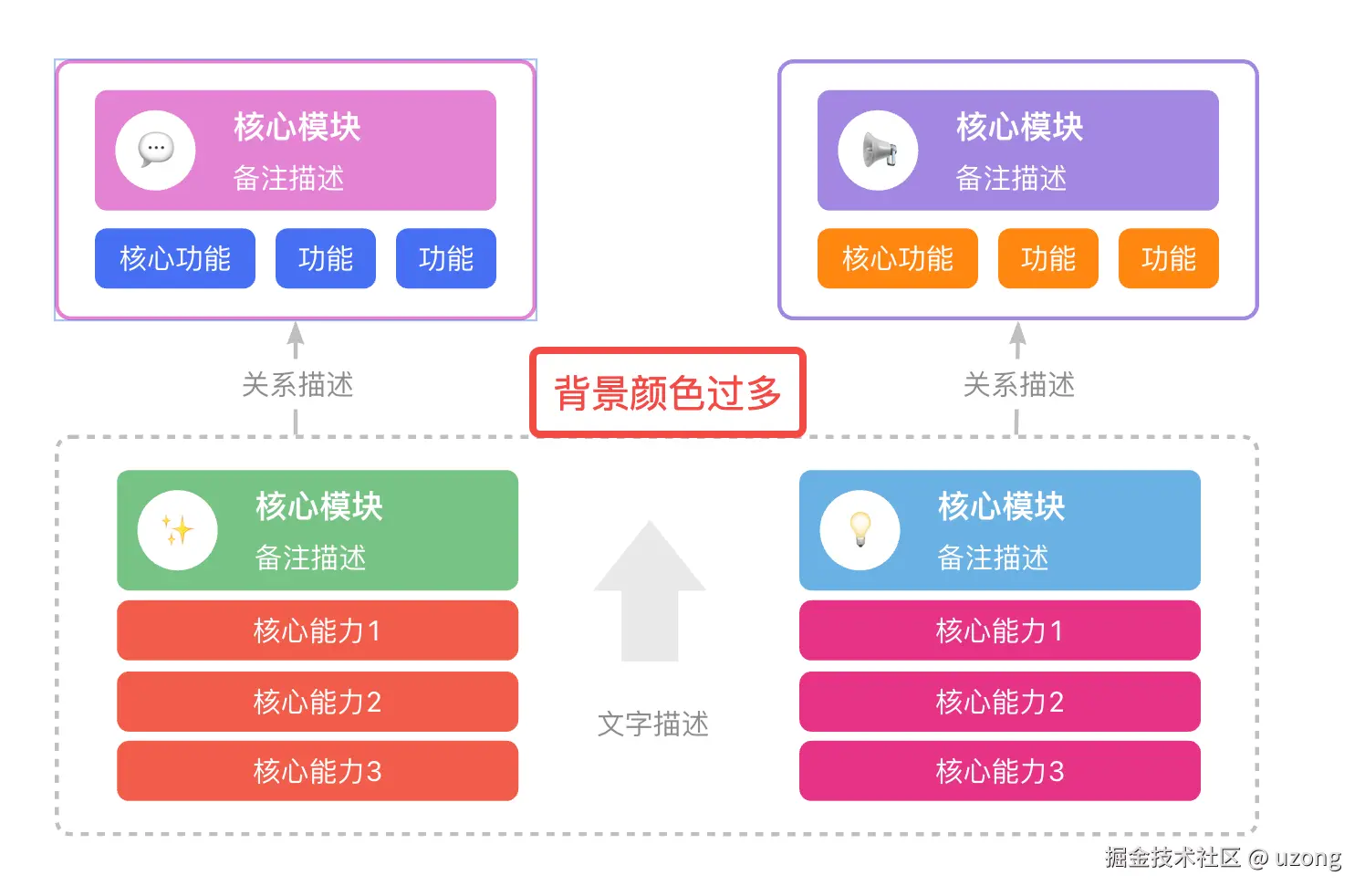 核心模块
备注描述

核心功能
功能
功能

核心模块
备注描述

核心功能
功能
功能

关系描述

背景颜色过多

关系描述

核心模块
备注描述

核心能力1
核心能力2
核心能力3

文字描述

核心模块
备注描述

核心能力1
核心能力2
核心能力3

掘金技术社区 @ uzong